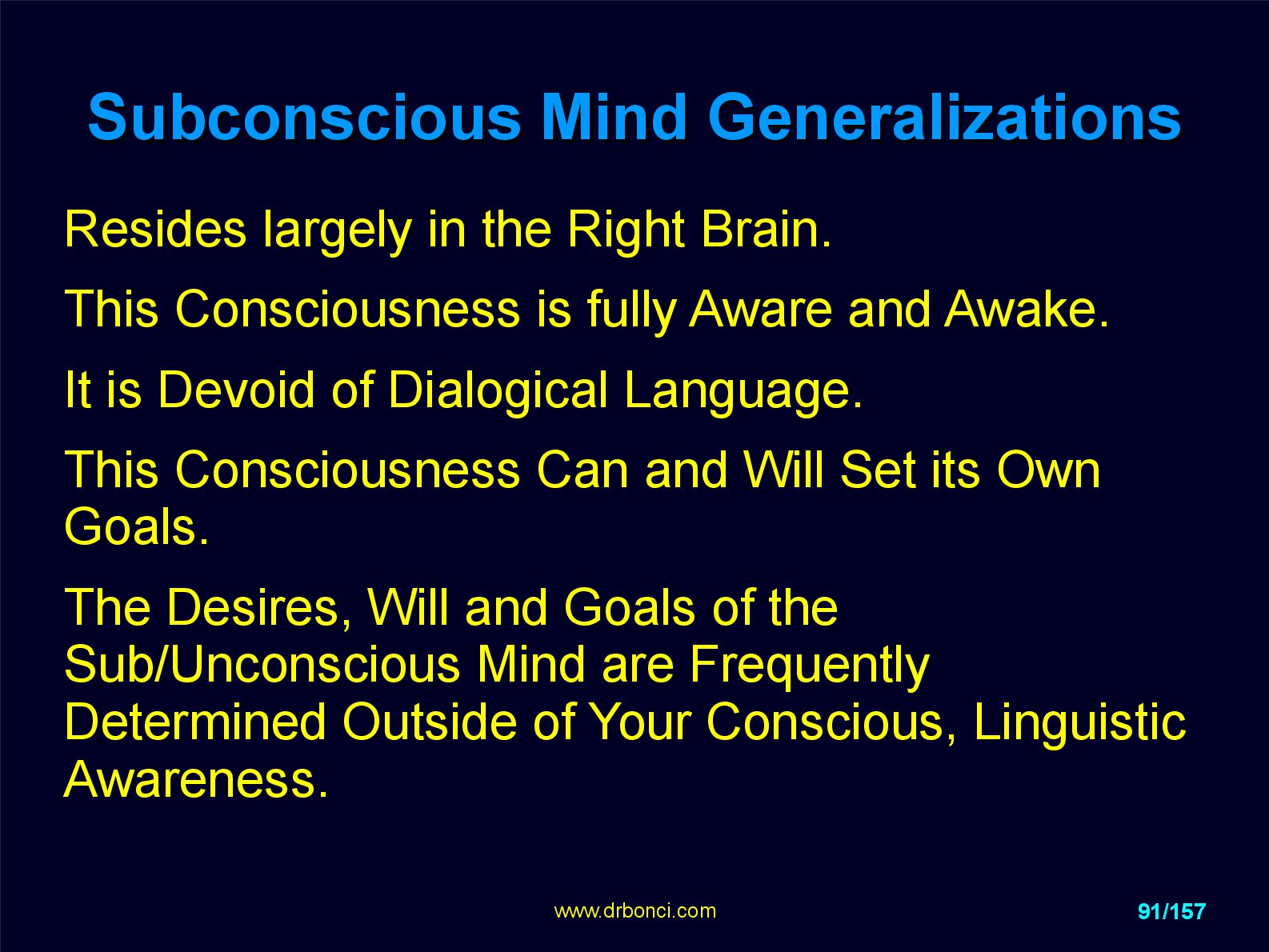 Subconscious Mind Generalizations

Resides largely in the Right Brain.

This Consciousness is fully Aware and Awake.

It is Devoid of Dialogical Language.

This Consciousness Can and Will Set its Own Goals.

The Desires, Will and Goals of the Sub/Unconscious Mind are Frequently Determined Outside of Your Conscious, Linguistic Awareness.

www.drbonci.com

91/157